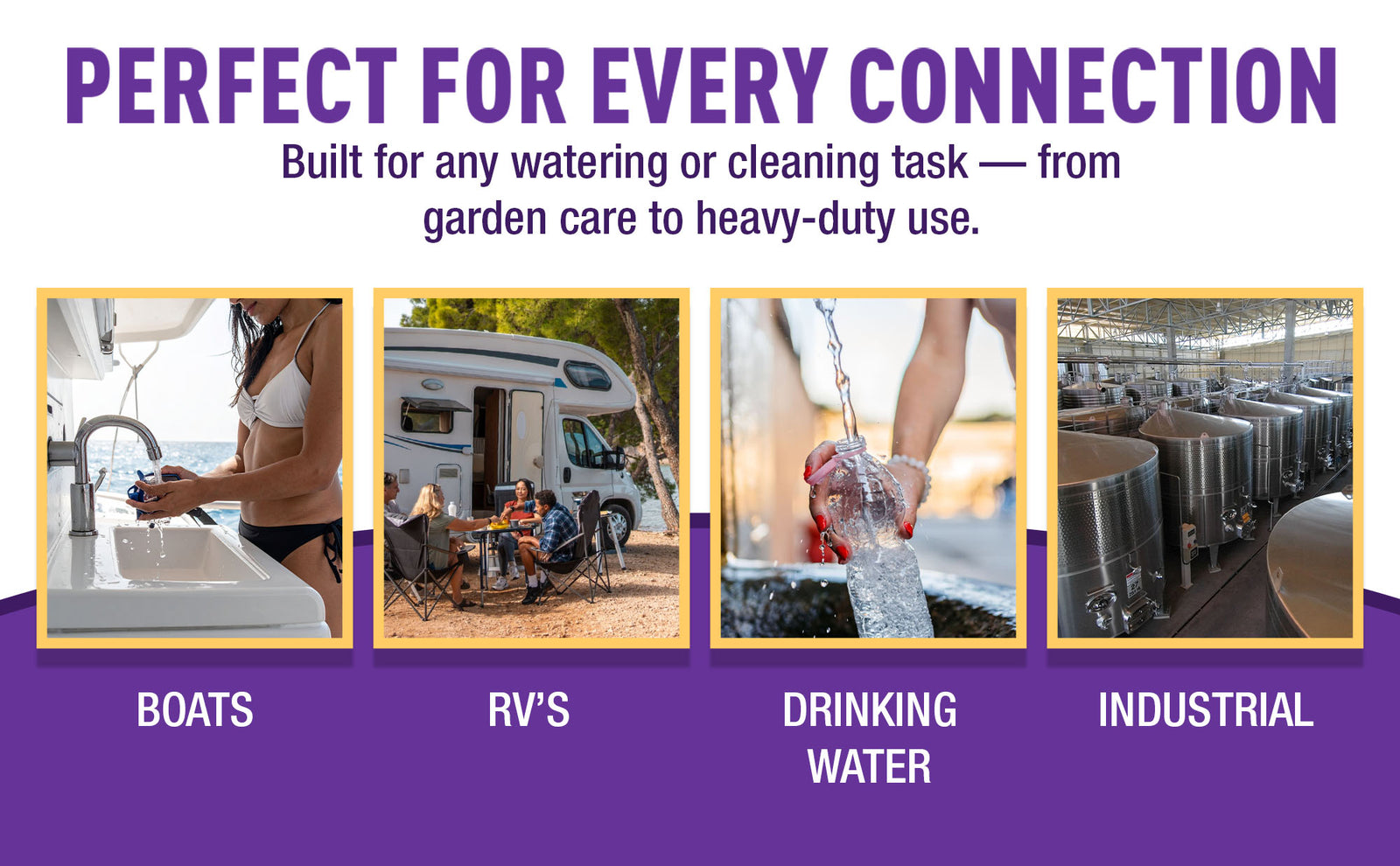 PERFECT FOR EVERY CONNECTION

Built for any watering or cleaning task — from garden care to heavy-duty use.

BOATS

RV'S

DRINKING WATER

INDUSTRIAL